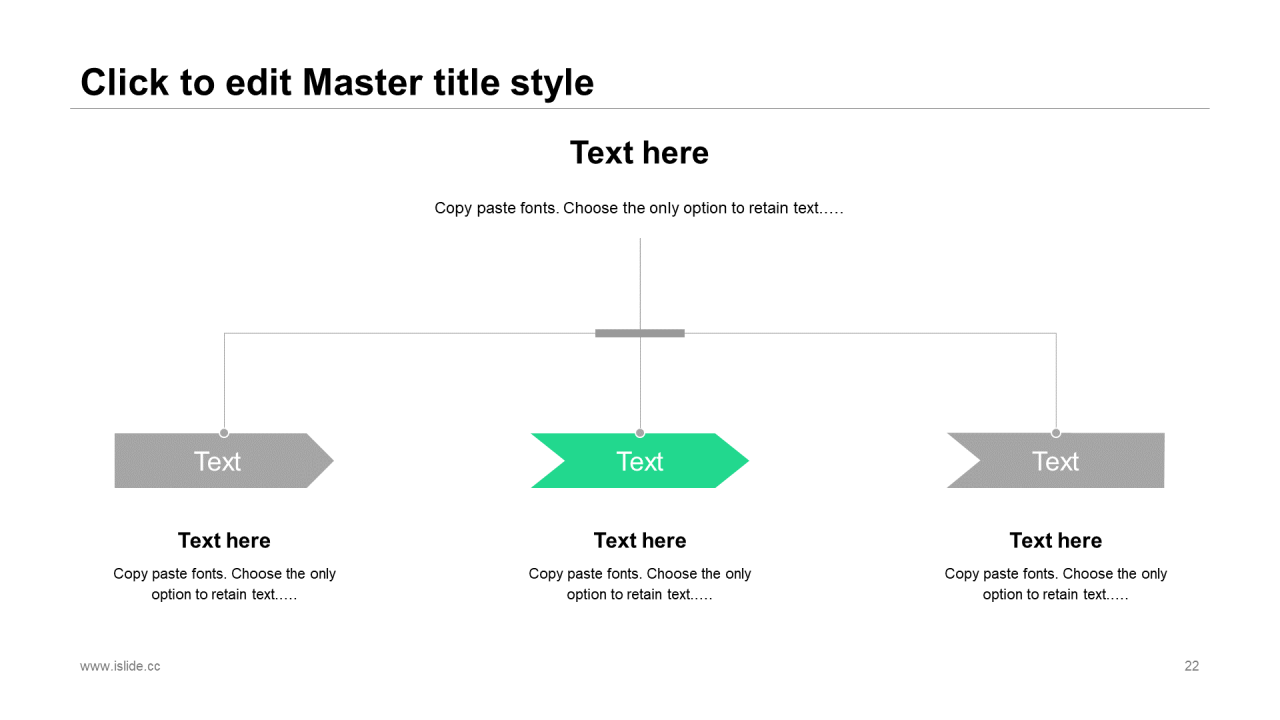 Click to edit Master title style

Text here

Copy paste fonts. Choose the only option to retain text…..

Text

Text

Text

Text here

Copy paste fonts. Choose the only option to retain text…..

Text here

Copy paste fonts. Choose the only option to retain text…..

Text here

Copy paste fonts. Choose the only option to retain text…..

www.islide.cc

22